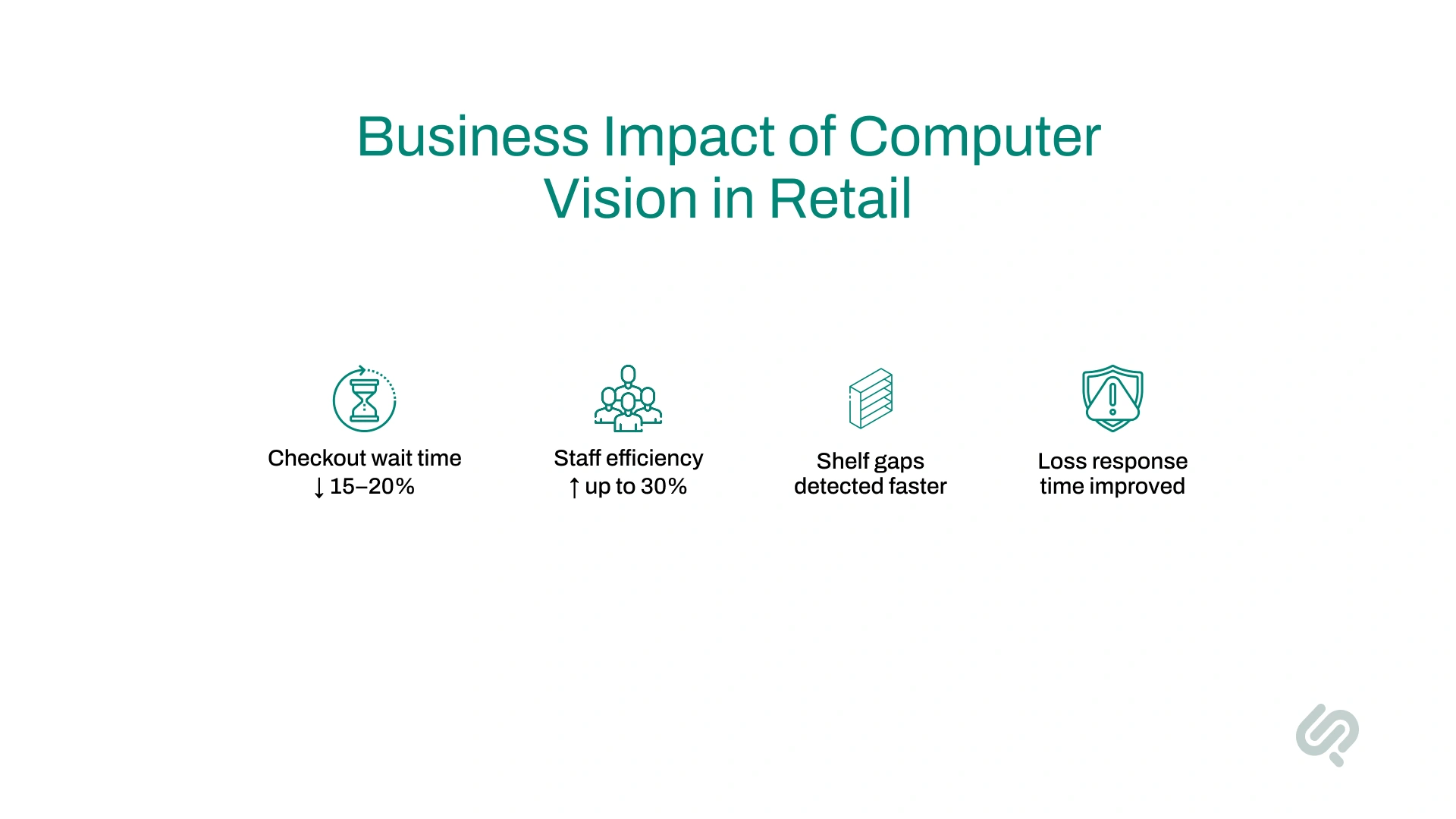 Business Impact of Computer Vision in Retail

Checkout wait time
↓ 15–20%

Staff efficiency
↑ up to 30%

Shelf gaps
detected faster

Loss response
time improved